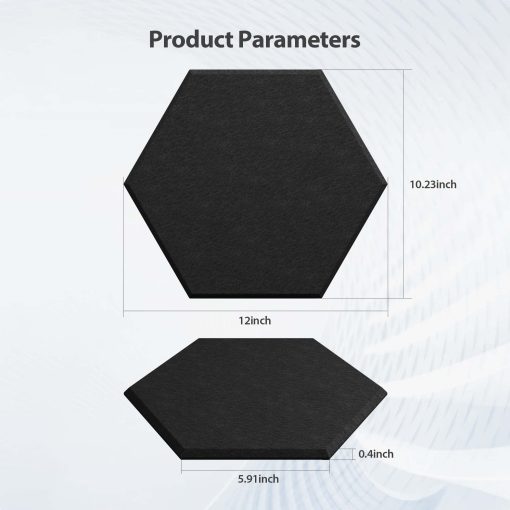 Product Parameters

10.23inch

12inch

0.4inch

5.91inch